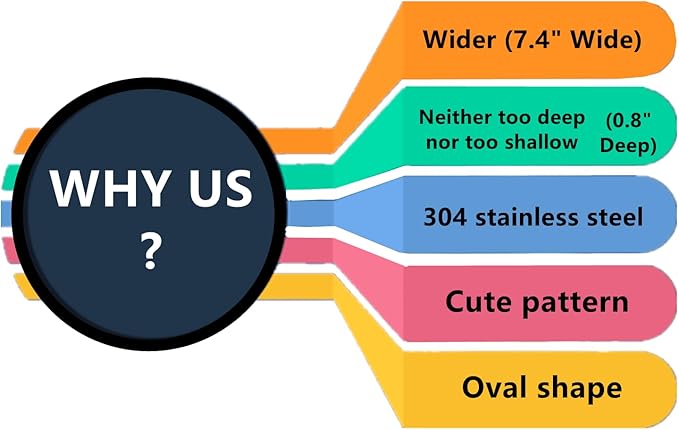 WHY US
?

Wider (7.4" Wide)

Neither too deep nor too shallow (0.8" Deep)

304 stainless steel

Cute pattern

Oval shape